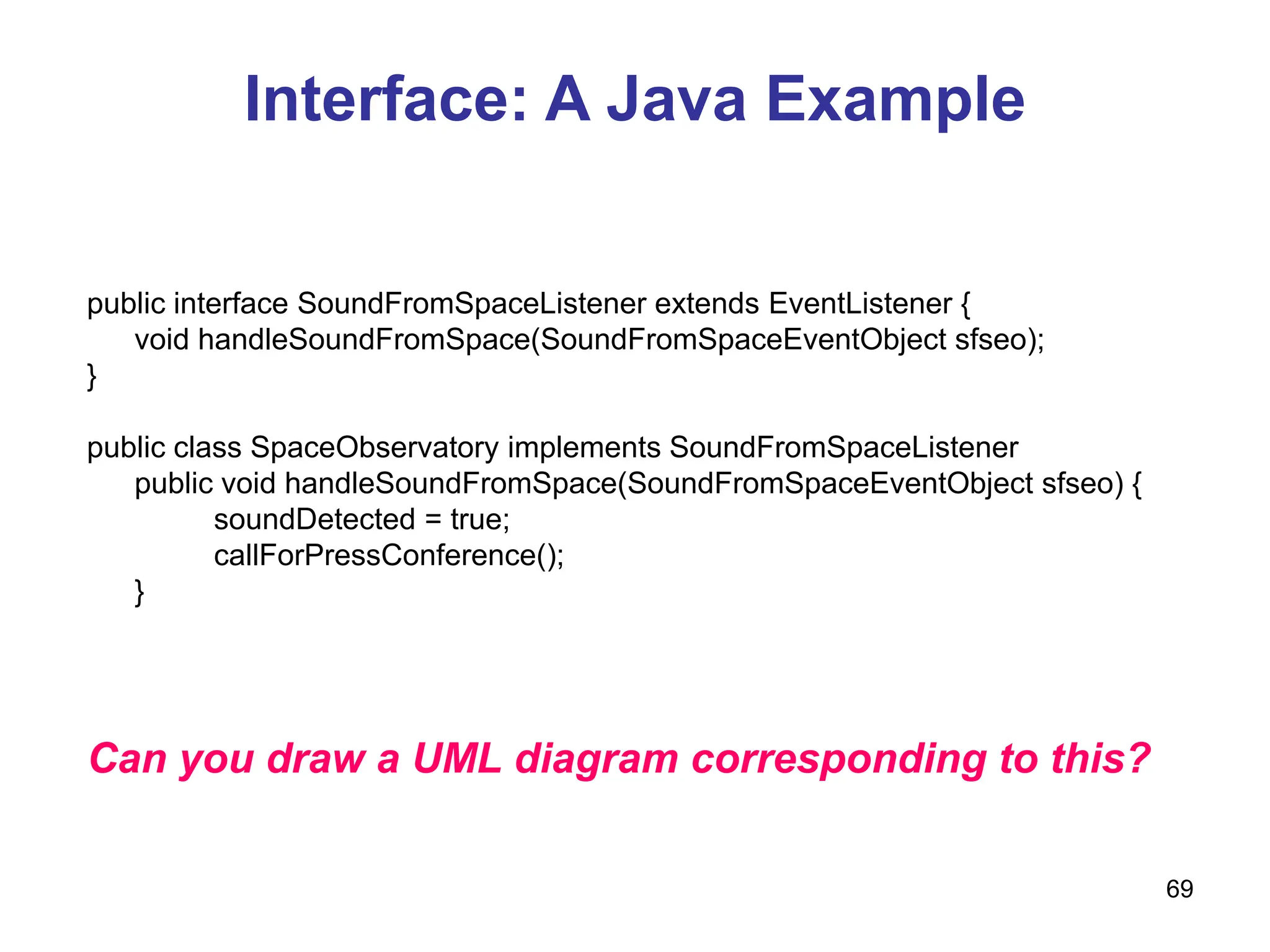 Interface: A Java Example

public interface SoundFromSpaceListener extends EventListener {
    void handleSoundFromSpace(SoundFromSpaceEventObject sfseo);
}

public class SpaceObservatory implements SoundFromSpaceListener
    public void handleSoundFromSpace(SoundFromSpaceEventObject sfseo) {
        soundDetected = true;
        callForPressConference();
    }

Can you draw a UML diagram corresponding to this?

69